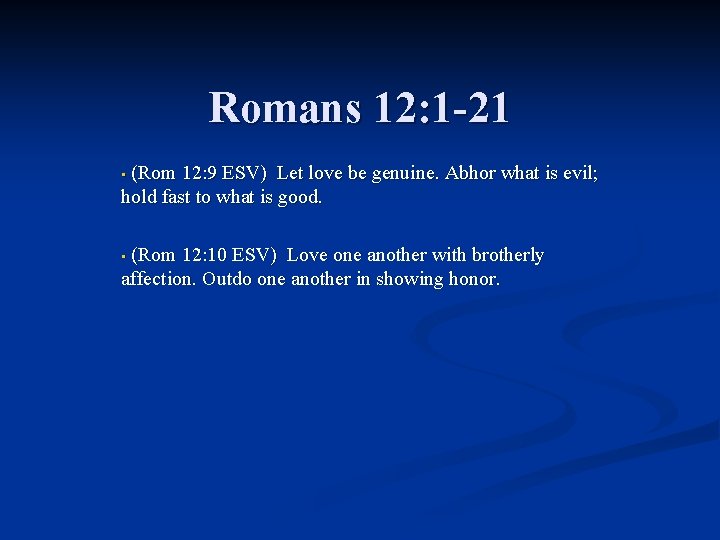 Romans 12:1-21

▪ (Rom 12:9 ESV)  Let love be genuine. Abhor what is evil; hold fast to what is good.

▪ (Rom 12:10 ESV)  Love one another with brotherly affection. Outdo one another in showing honor.